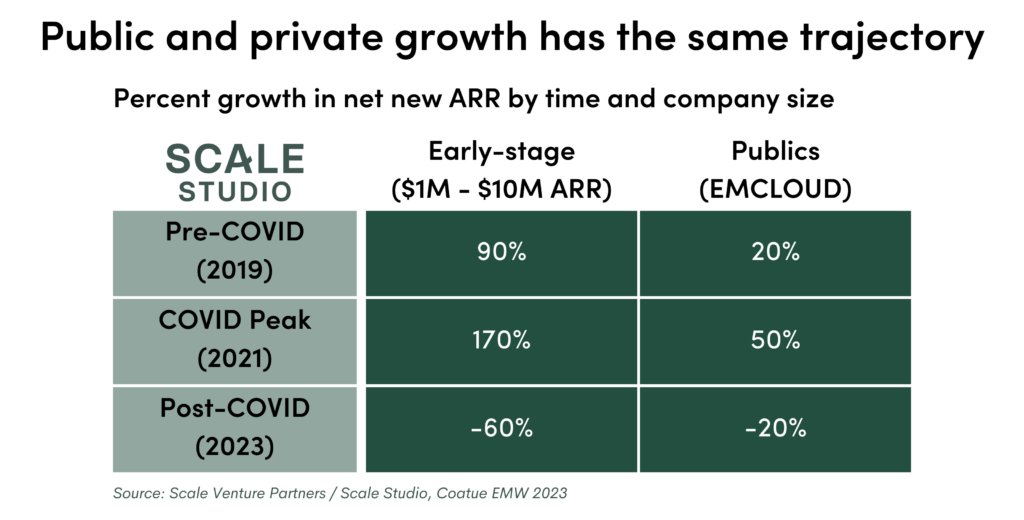 Public and private growth has the same trajectory

Percent growth in net new ARR by time and company size

| SCALE STUDIO | Early-stage (\$1M - \$10M ARR) | Publics (EMCLOUD) |
|---|---|---|
| Pre-COVID (2019) | 90% | 20% |
| COVID Peak (2021) | 170% | 50% |
| Post-COVID (2023) | -60% | -20% |

Source: Scale Venture Partners / Scale Studio, Coatue EMW 2023